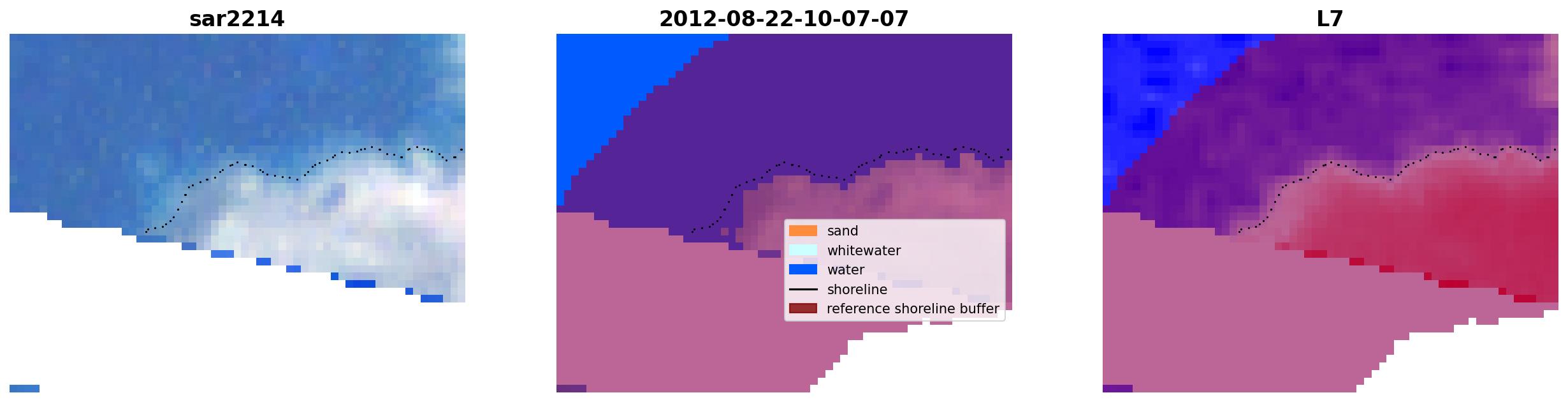 sar2214

2012-08-22-10-07-07

sand
whitewater
water
shoreline
reference shoreline buffer

L7